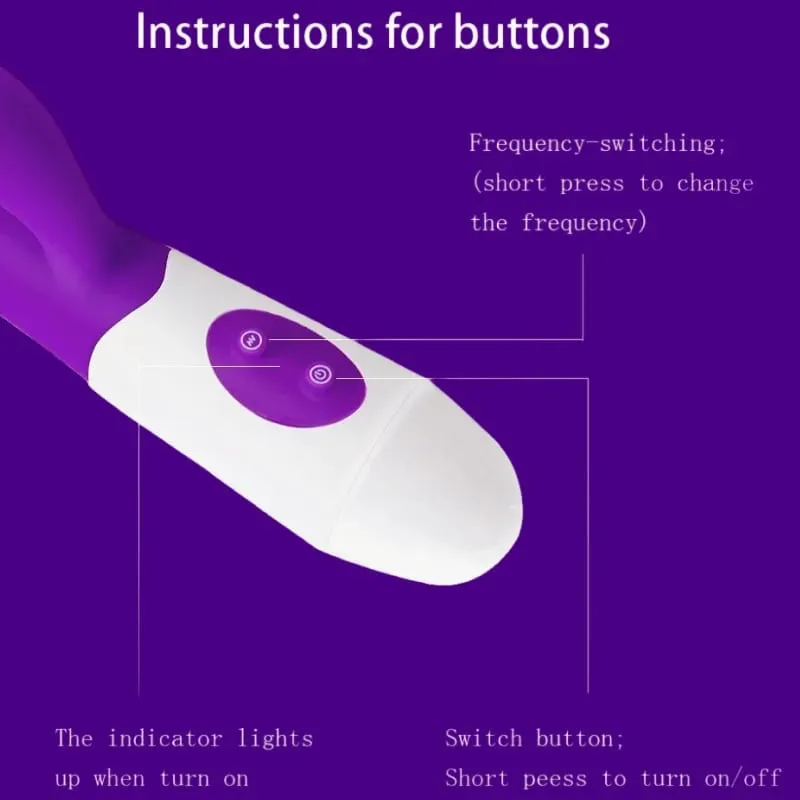 Instructions for buttons

Frequency-switching;
(short press to change the frequency)

The indicator lights up when turn on

Switch button;
Short peess to turn on/off